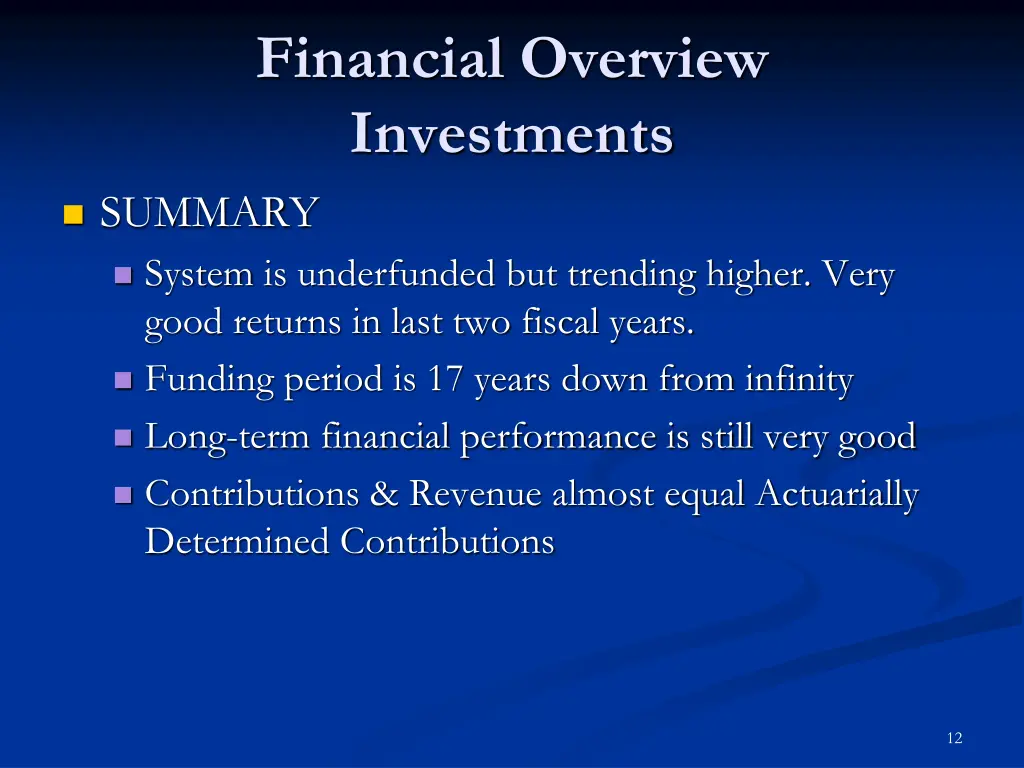 Financial Overview
Investments

SUMMARY

System is underfunded but trending higher. Very good returns in last two fiscal years.

Funding period is 17 years down from infinity

Long-term financial performance is still very good

Contributions & Revenue almost equal Actuarially Determined Contributions

12